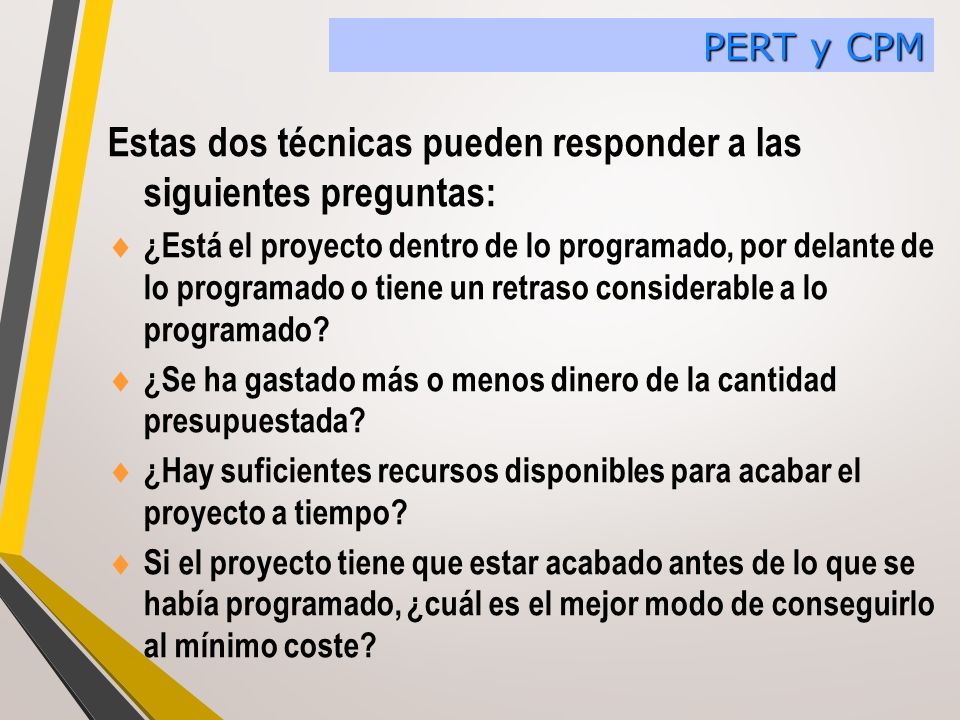 PERT y CPM

Estas dos técnicas pueden responder a las siguientes preguntas:

♦ ¿Está el proyecto dentro de lo programado, por delante de lo programado o tiene un retraso considerable a lo programado?

♦ ¿Se ha gastado más o menos dinero de la cantidad presupuestada?

♦ ¿Hay suficientes recursos disponibles para acabar el proyecto a tiempo?

♦ Si el proyecto tiene que estar acabado antes de lo que se había programado, ¿cuál es el mejor modo de conseguirlo al mínimo coste?